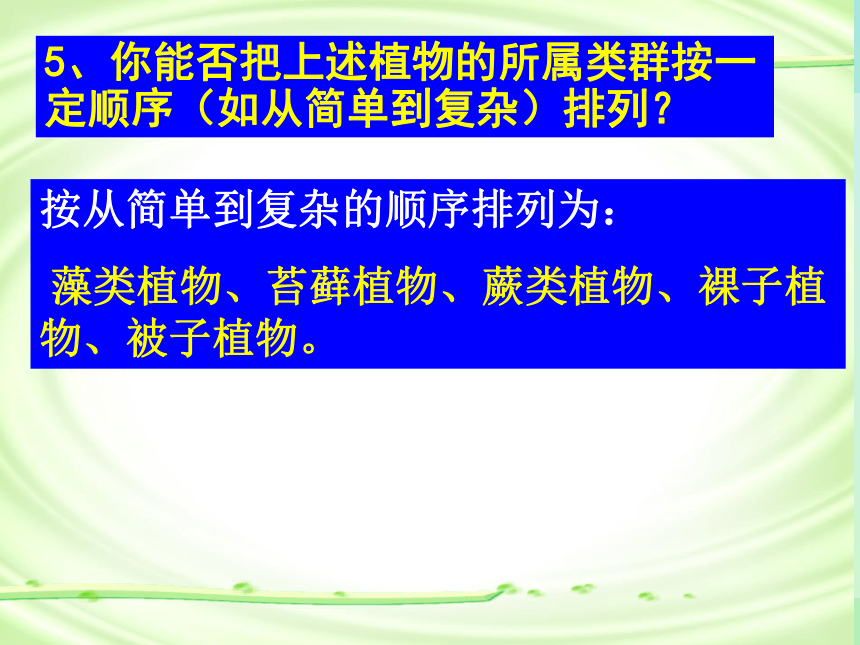 5、你能否把上述植物的所属类群按一定顺序（如从简单到复杂）排列？

按从简单到复杂的顺序排列为：

藻类植物、苔藓植物、蕨类植物、裸子植物、被子植物。